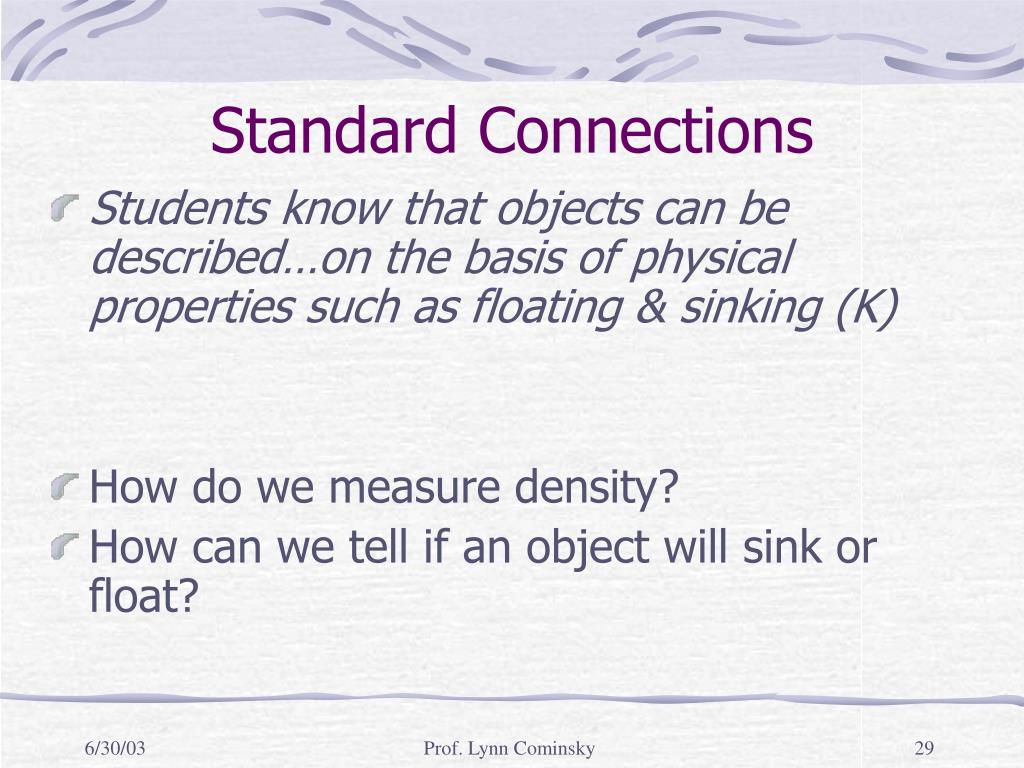 Standard Connections

Students know that objects can be described…on the basis of physical properties such as floating & sinking (K)

How do we measure density?

How can we tell if an object will sink or float?

6/30/03

Prof. Lynn Cominsky

29